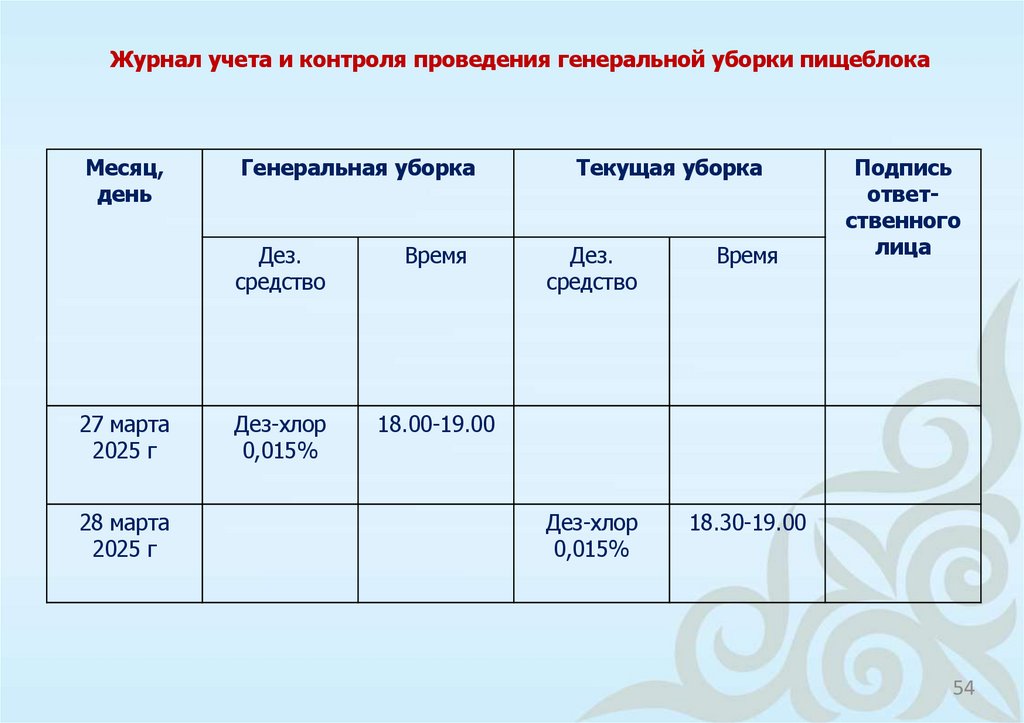 Журнал учета и контроля проведения генеральной уборки пищеблока

| Месяц, день | Генеральная уборка | | Текущая уборка | | Подпись ответственного лица |
|---|---|---|---|---|---|
| | Дез. средство | Время | Дез. средство | Время | |
| 27 марта 2025 г | Дез-хлор 0,015% | 18.00-19.00 | | | |
| 28 марта 2025 г | | | Дез-хлор 0,015% | 18.30-19.00 | |

54